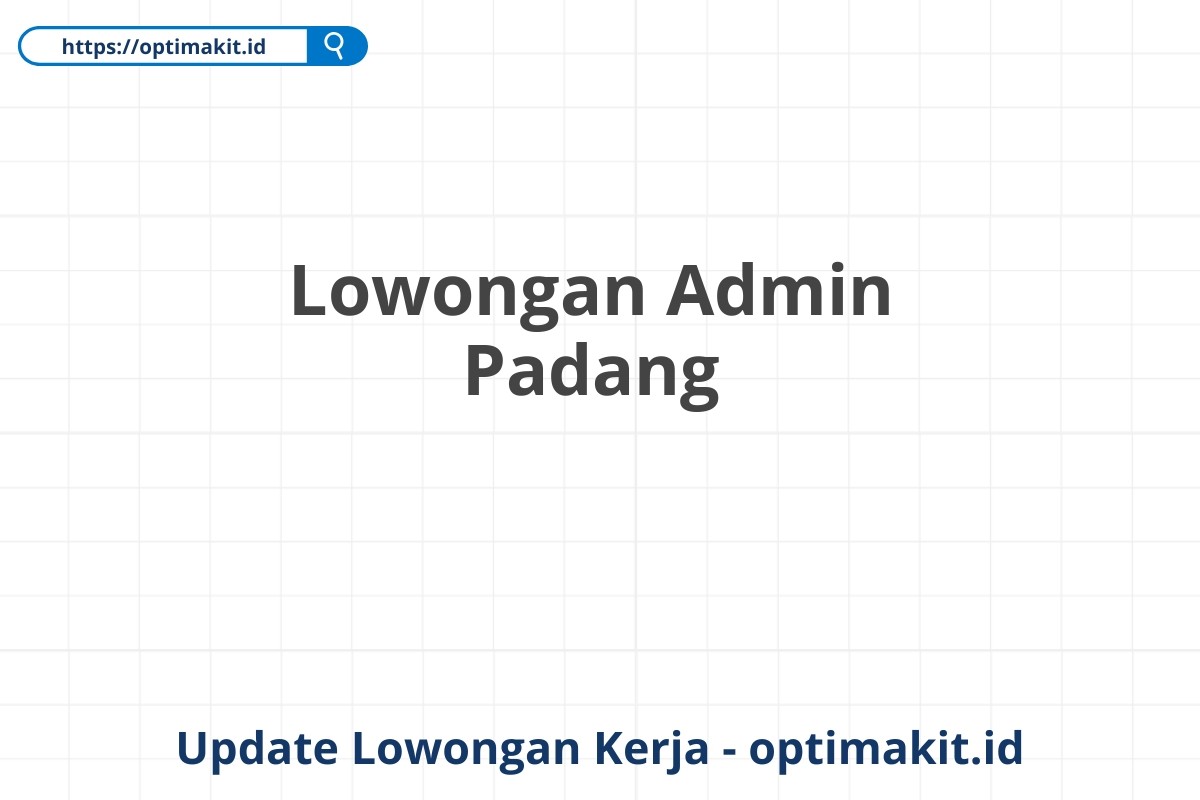 https://optimakit.id

Lowongan Admin Padang

Update Lowongan Kerja - optimakit.id